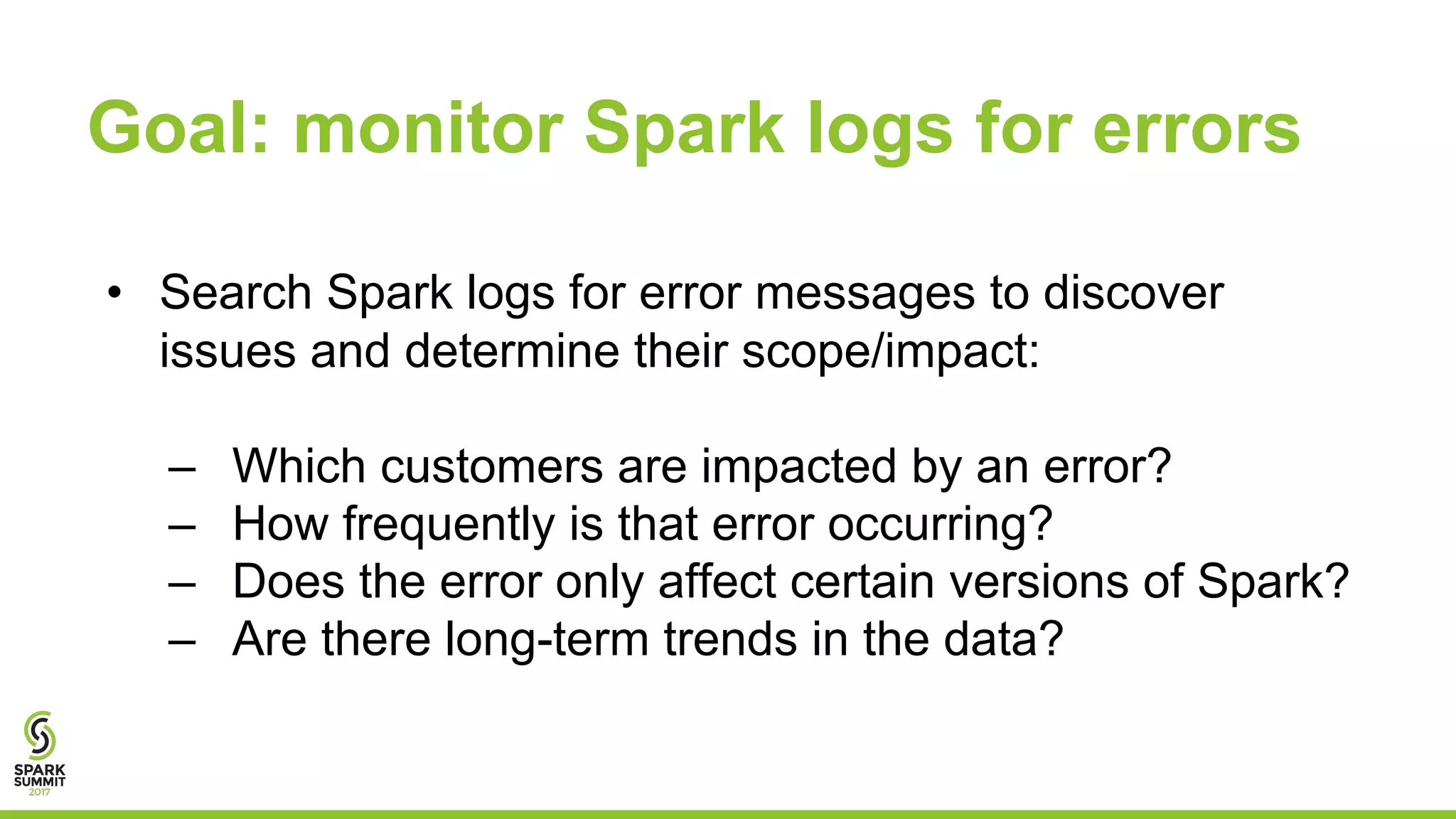 Goal: monitor Spark logs for errors

• Search Spark logs for error messages to discover issues and determine their scope/impact:

– Which customers are impacted by an error?
– How frequently is that error occurring?
– Does the error only affect certain versions of Spark?
– Are there long-term trends in the data?

SPARK SUMMIT 2017